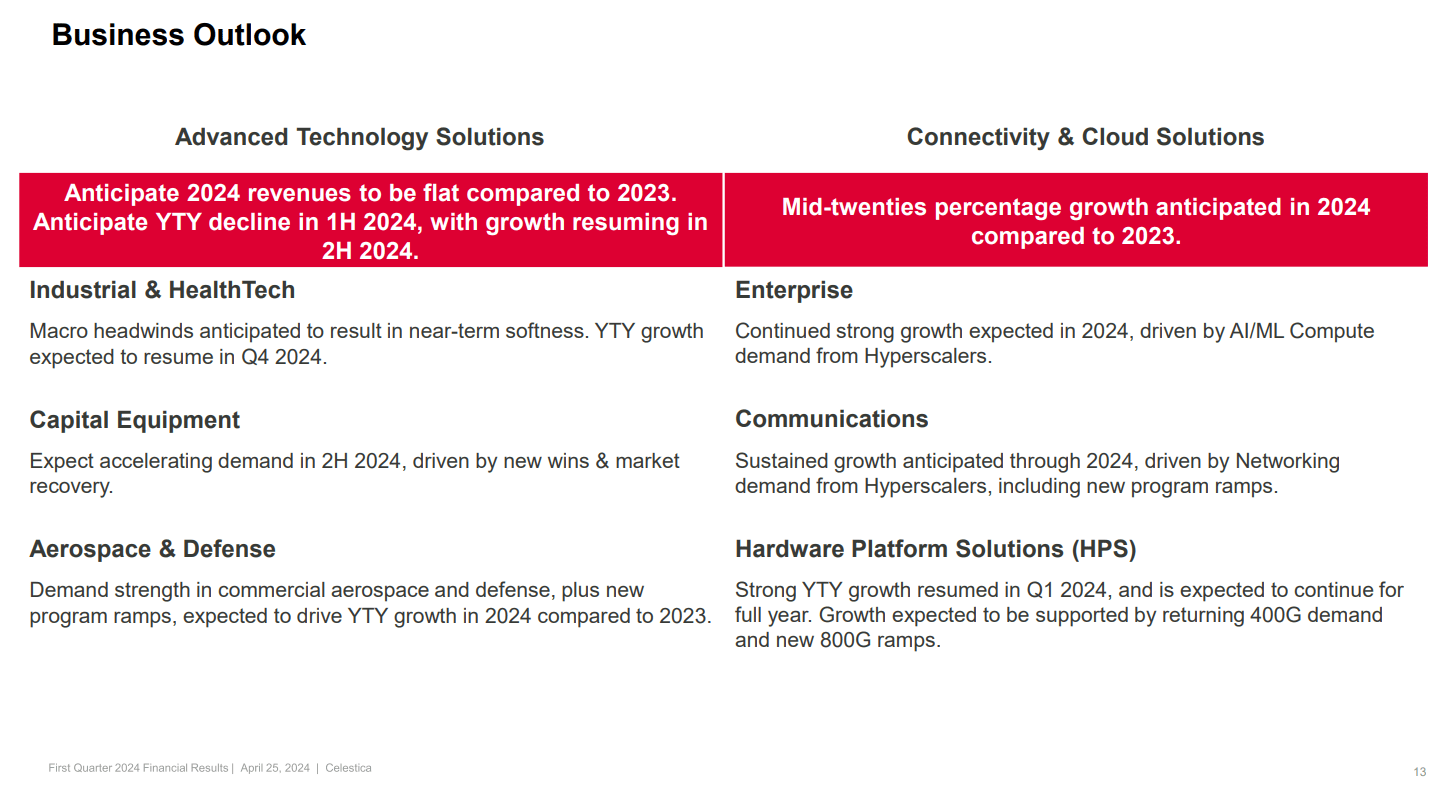 Business Outlook

Advanced Technology Solutions

Anticipate 2024 revenues to be flat compared to 2023. Anticipate YTY decline in 1H 2024, with growth resuming in 2H 2024.

Industrial & HealthTech

Macro headwinds anticipated to result in near-term softness. YTY growth expected to resume in Q4 2024.

Capital Equipment

Expect accelerating demand in 2H 2024, driven by new wins & market recovery.

Aerospace & Defense

Demand strength in commercial aerospace and defense, plus new program ramps, expected to drive YTY growth in 2024 compared to 2023.

Connectivity & Cloud Solutions

Mid-twenties percentage growth anticipated in 2024 compared to 2023.

Enterprise

Continued strong growth expected in 2024, driven by AI/ML Compute demand from Hyperscalers.

Communications

Sustained growth anticipated through 2024, driven by Networking demand from Hyperscalers, including new program ramps.

Hardware Platform Solutions (HPS)

Strong YTY growth resumed in Q1 2024, and is expected to continue for full year. Growth expected to be supported by returning 400G demand and new 800G ramps.

First Quarter 2024 Financial Results | April 25, 2024 | Celestica

13